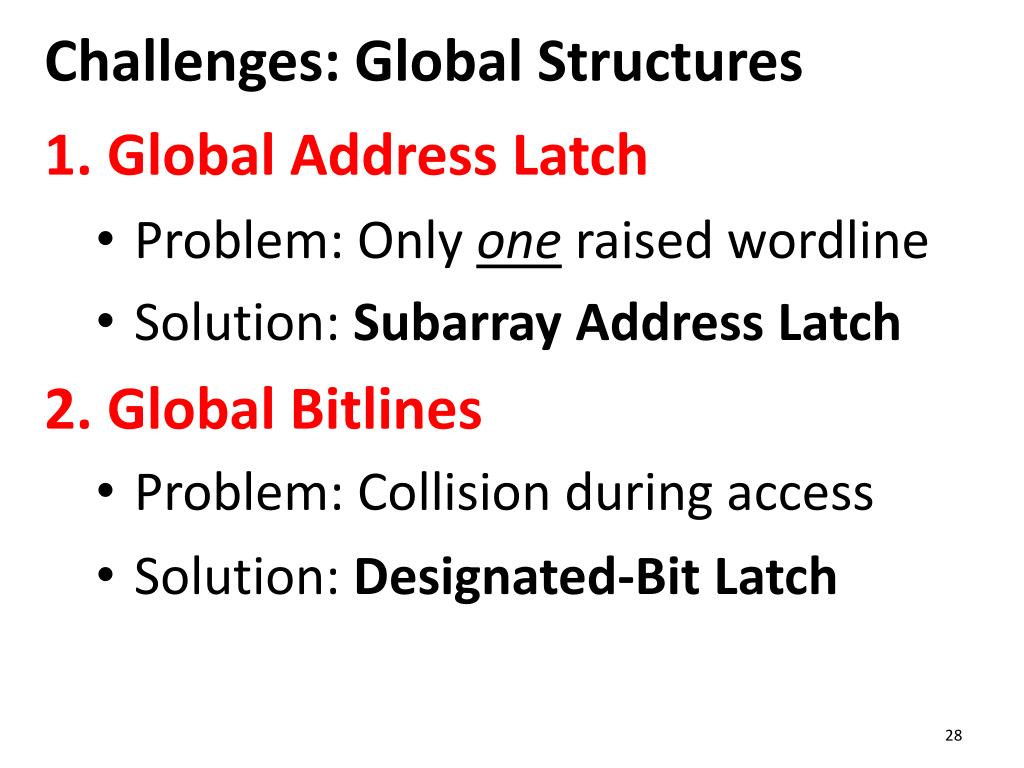 Challenges: Global Structures

1. Global Address Latch

• Problem: Only one raised wordline

• Solution: Subarray Address Latch

2. Global Bitlines

• Problem: Collision during access

• Solution: Designated-Bit Latch

28